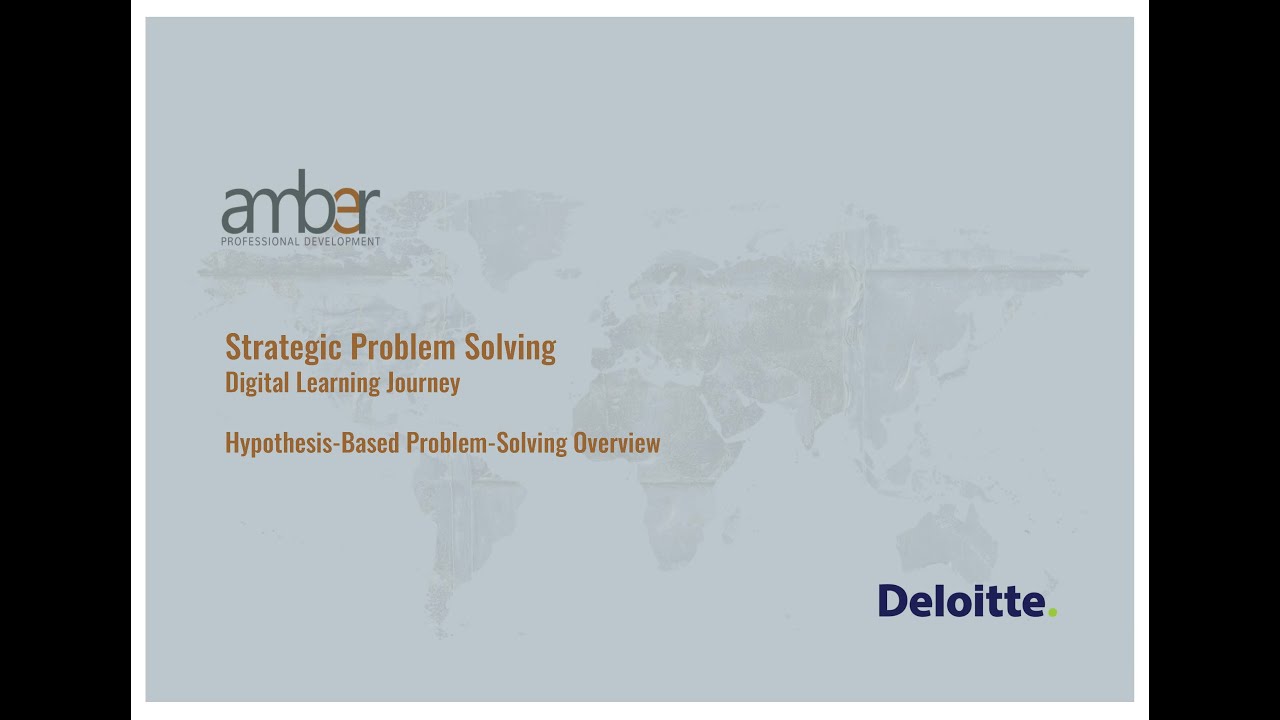 amber
PROFESSIONAL DEVELOPMENT

Strategic Problem Solving
Digital Learning Journey

Hypothesis-Based Problem-Solving Overview

Deloitte.